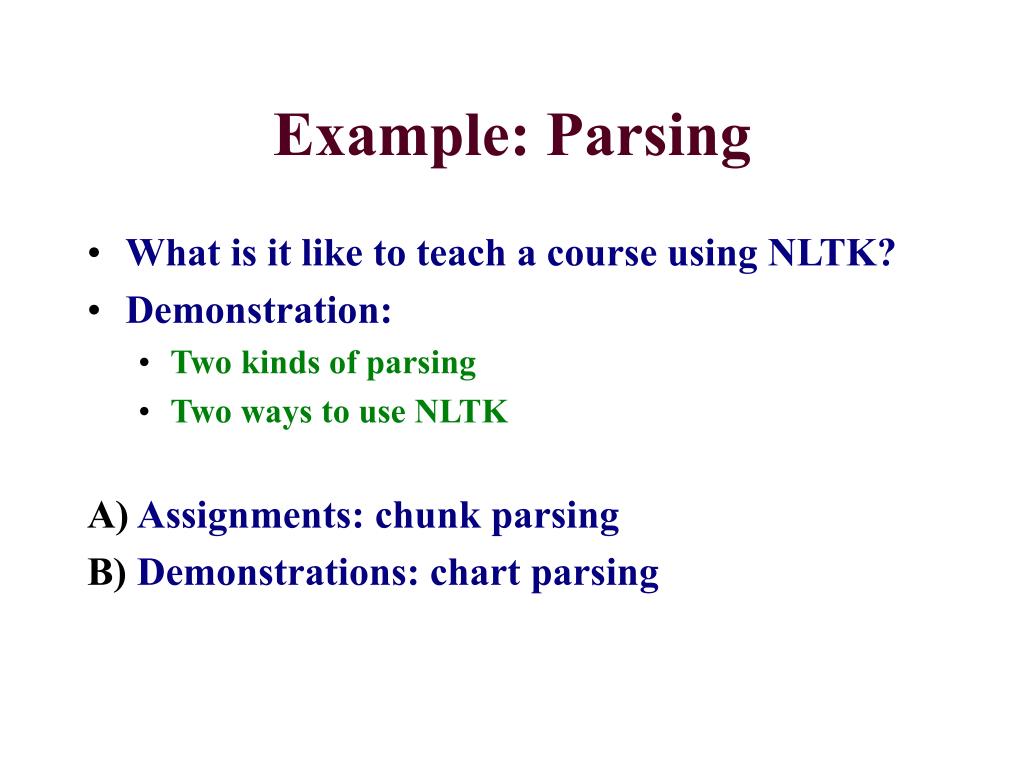 Example: Parsing

• What is it like to teach a course using NLTK?
• Demonstration:
  • Two kinds of parsing
  • Two ways to use NLTK

A) Assignments: chunk parsing
B) Demonstrations: chart parsing